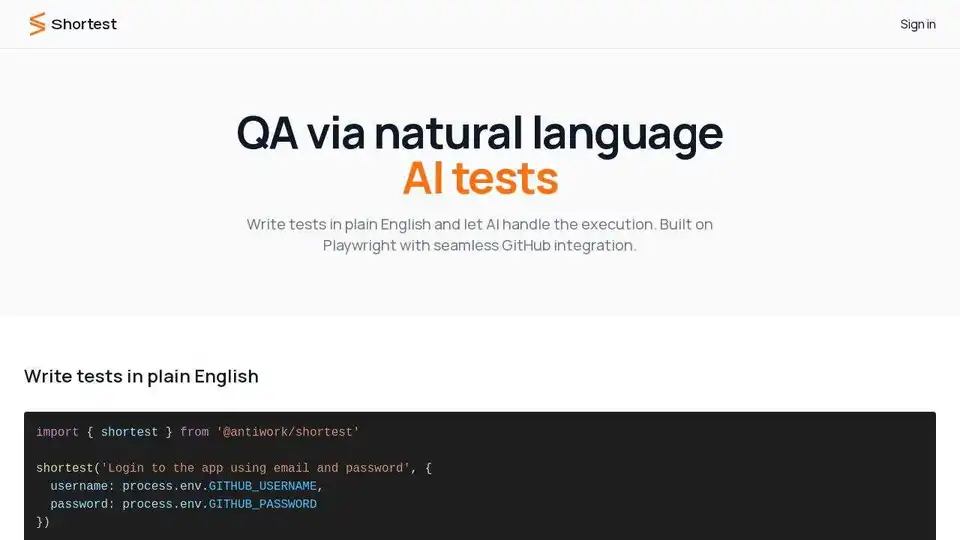 Shortest

Sign in

QA via natural language
AI tests

Write tests in plain English and let AI handle the execution. Built on Playwright with seamless GitHub integration.

Write tests in plain English

import { shortest } from '@antiwork/shortest'

shortest('Login to the app using email and password', {
  username: process.env.GITHUB_USERNAME,
  password: process.env.GITHUB_PASSWORD
})